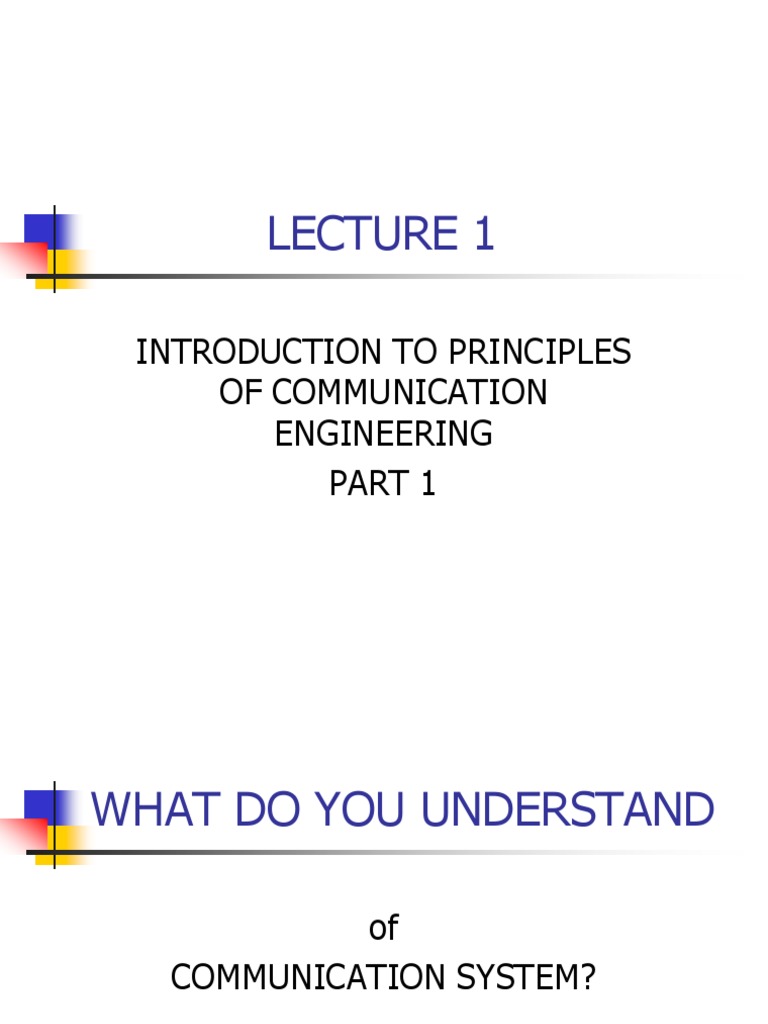 LECTURE 1

INTRODUCTION TO PRINCIPLES OF COMMUNICATION ENGINEERING

PART 1

WHAT DO YOU UNDERSTAND

of

COMMUNICATION SYSTEM?